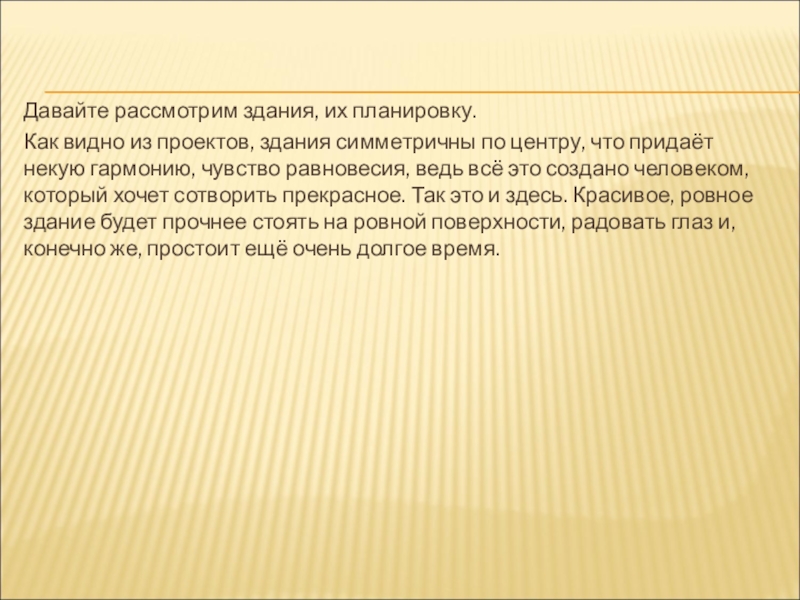 Давайте рассмотрим здания, их планировку.

Как видно из проектов, здания симметричны по центру, что придаёт некую гармонию, чувство равновесия, ведь всё это создано человеком, который хочет сотворить прекрасное. Так это и здесь. Красивое, ровное здание будет прочнее стоять на ровной поверхности, радовать глаз и, конечно же, простоит ещё очень долгое время.